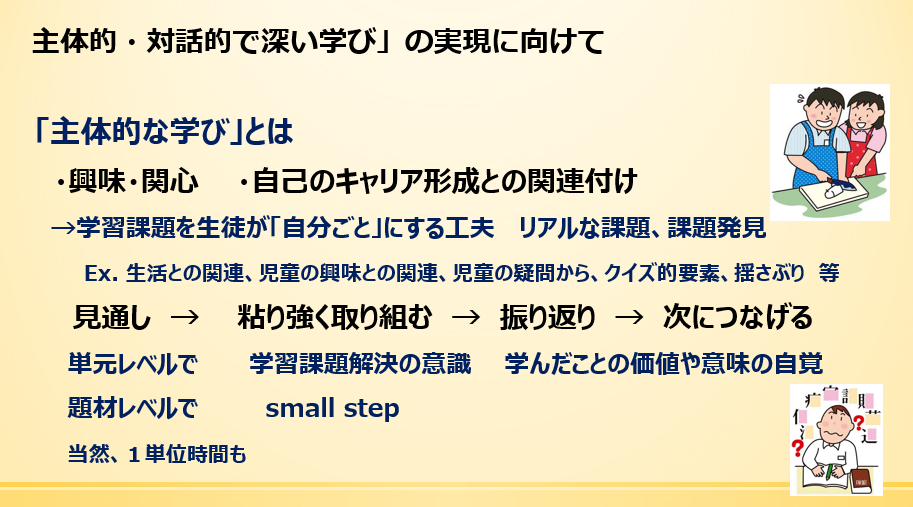 主体的・対話的で深い学び」の実現に向けて

「主体的な学び」とは

・興味・関心　・自己のキャリア形成との関連付け

→学習課題を生徒が「自分ごと」にする工夫　リアルな課題、課題発見

Ex. 生活との関連、児童の興味との関連、児童の疑問から、クイズ的要素、揺さぶり 等

見通し →　粘り強く取り組む →　振り返り →　次につなげる

単元レベルで　学習課題解決の意識　学んだことの価値や意味の自覚

題材レベルで　small step

当然、１単位時間も